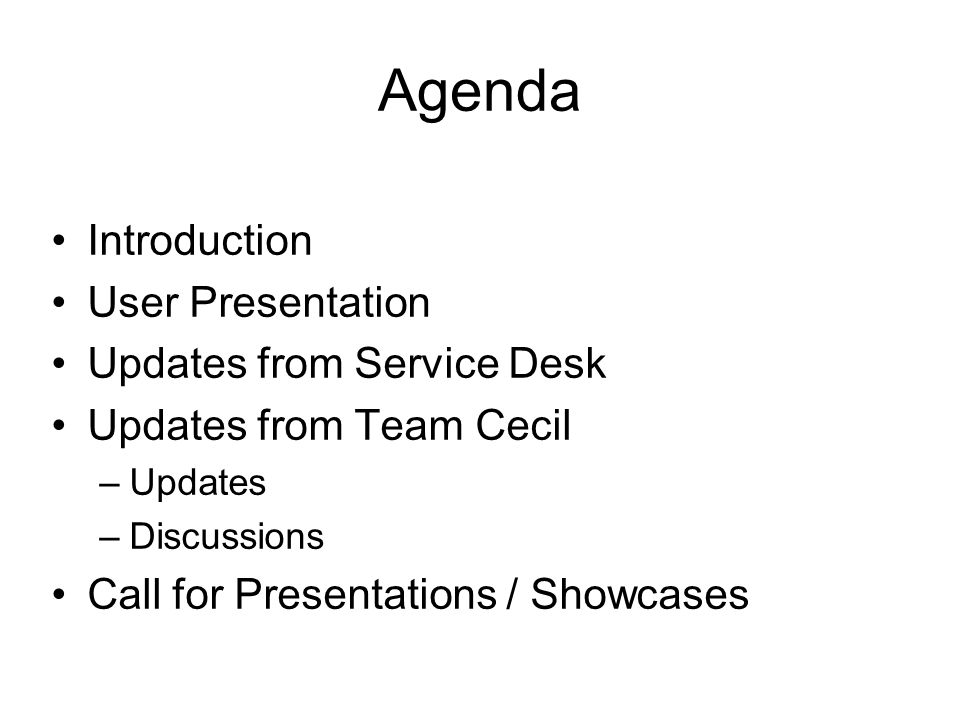 Agenda

• Introduction
• User Presentation
• Updates from Service Desk
• Updates from Team Cecil
  – Updates
  – Discussions
• Call for Presentations / Showcases